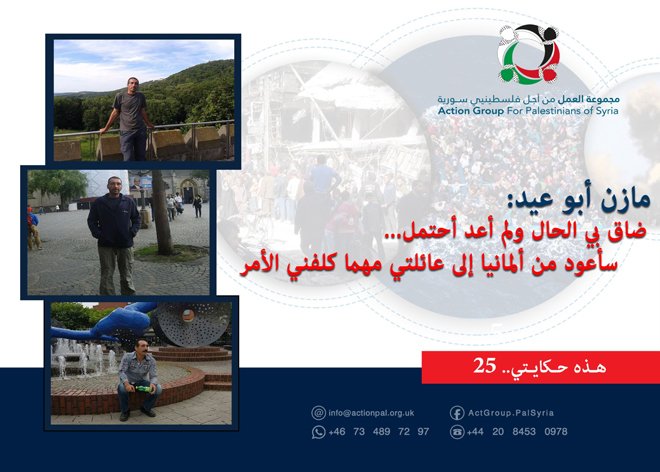 مجموعة العمل من أجل فلسطينيي سورية
Action Group For Palestinians of Syria

مازن أبو عيد:
ضاق بي الحال ولم أعد أحتمل...
سأعود من ألمانيا إلى عائلتي مهما كلفني الأمر

هذه حكايتي.. 25

info@actionpal.org.uk
ActGroup.PalSyria
+46 73 489 72 97
+44 20 8453 0978